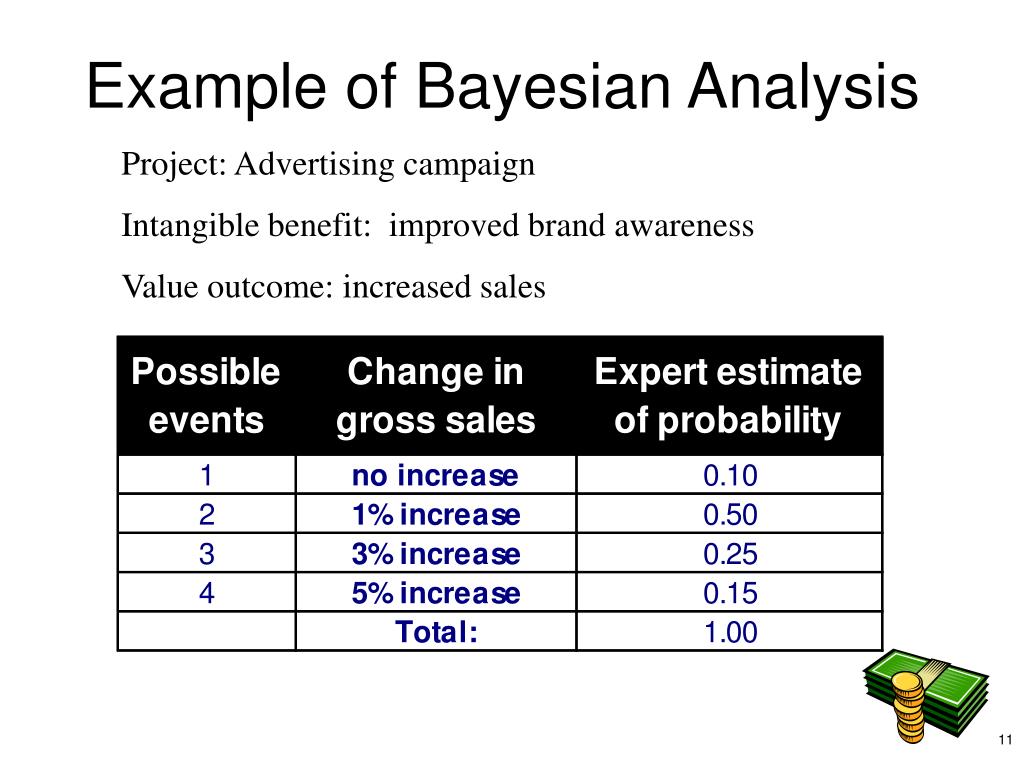 Example of Bayesian Analysis

Project: Advertising campaign

Intangible benefit: improved brand awareness

Value outcome: increased sales

| Possible events | Change in gross sales | Expert estimate of probability |
|---|---|---|
| 1 | no increase | 0.10 |
| 2 | 1% increase | 0.50 |
| 3 | 3% increase | 0.25 |
| 4 | 5% increase | 0.15 |
| | Total: | 1.00 |

11